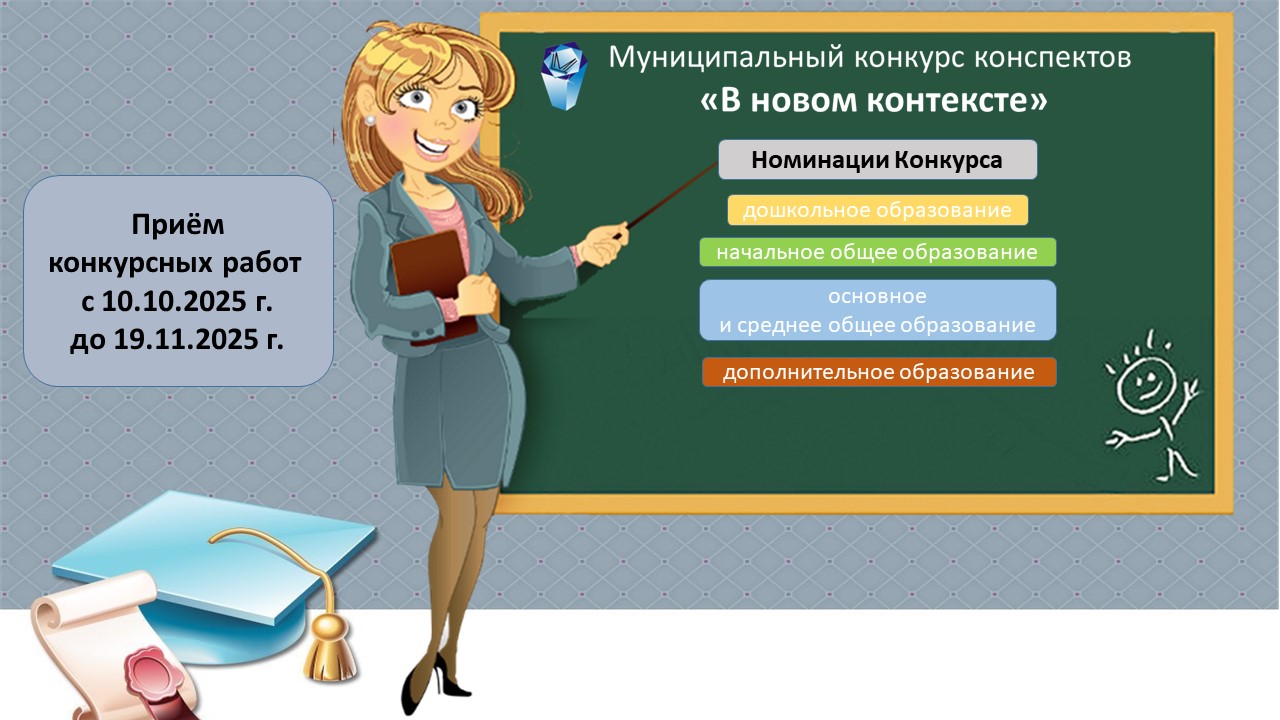 Приём конкурсных работ с 10.10.2025 г. до 19.11.2025 г.

Муниципальный конкурс конспектов
«В новом контексте»

Номинации Конкурса

дошкольное образование

начальное общее образование

основное
и среднее общее образование

дополнительное образование